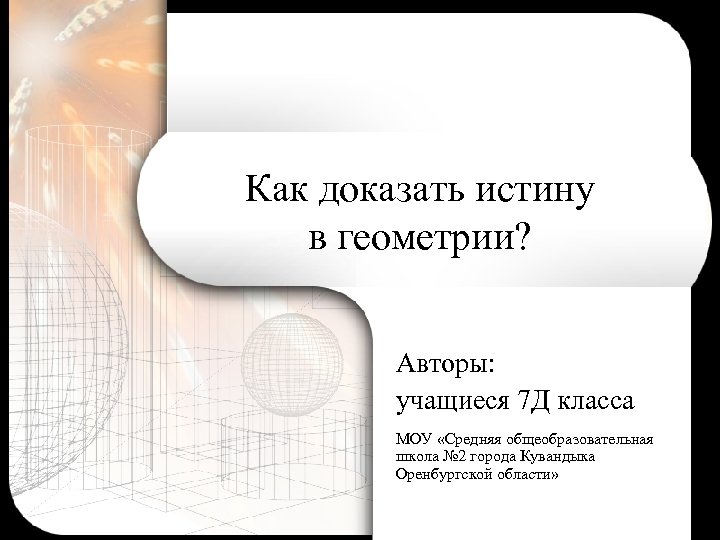 Как доказать истину в геометрии?

Авторы:
учащиеся 7Д класса

МОУ «Средняя общеобразовательная школа №2 города Кувандыка Оренбургской области»